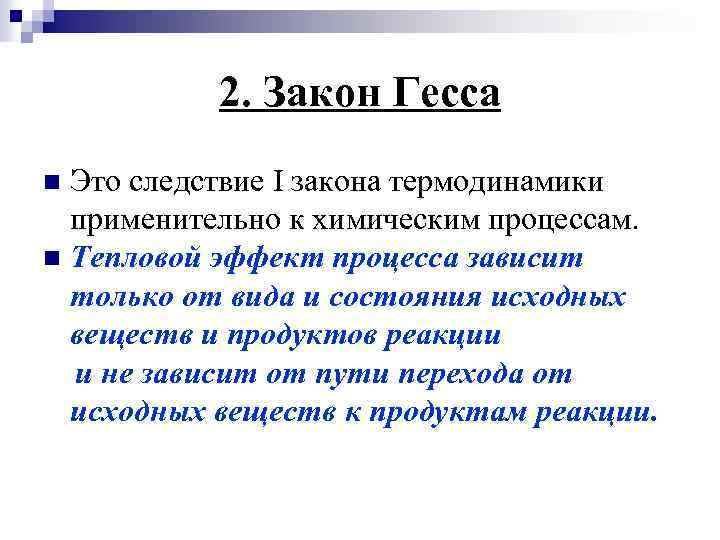 2. Закон Гесса

Это следствие I закона термодинамики применительно к химическим процессам.

Тепловой эффект процесса зависит только от вида и состояния исходных веществ и продуктов реакции и не зависит от пути перехода от исходных веществ к продуктам реакции.